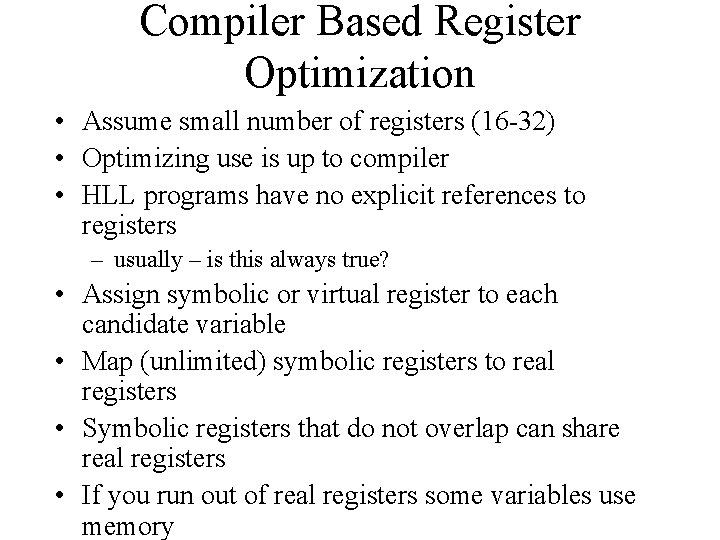 Compiler Based Register Optimization

• Assume small number of registers (16-32)
• Optimizing use is up to compiler
• HLL programs have no explicit references to registers
– usually – is this always true?
• Assign symbolic or virtual register to each candidate variable
• Map (unlimited) symbolic registers to real registers
• Symbolic registers that do not overlap can share real registers
• If you run out of real registers some variables use memory